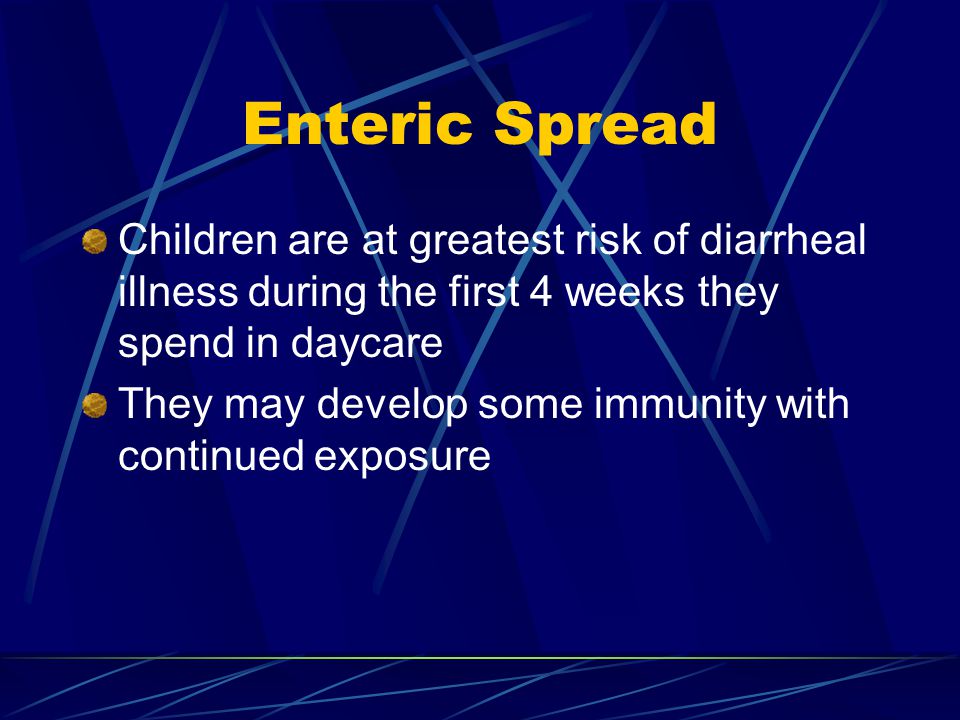 Enteric Spread

Children are at greatest risk of diarrheal illness during the first 4 weeks they spend in daycare

They may develop some immunity with continued exposure